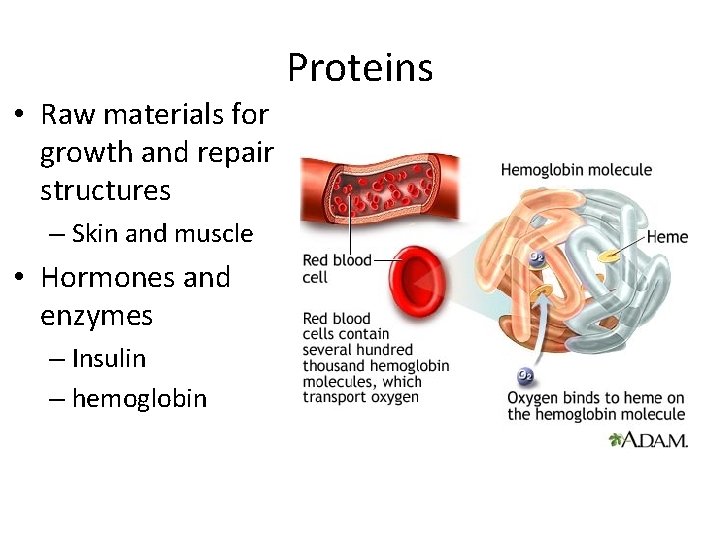 Proteins

• Raw materials for growth and repair structures
– Skin and muscle
• Hormones and enzymes
– Insulin
– hemoglobin

Hemoglobin molecule

Heme

Red blood cell

$O_2$

$O_2$

Red blood cells contain several hundred thousand hemoglobin molecules, which transport oxygen

Oxygen binds to heme on the hemoglobin molecule

A.D.A.M.